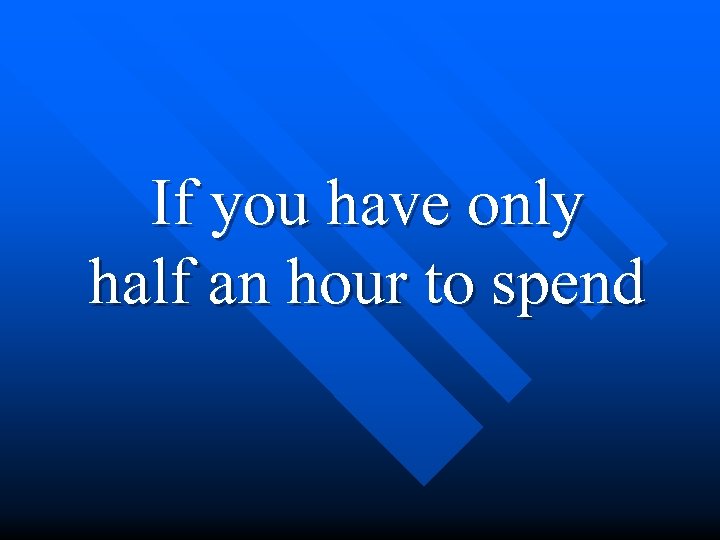 If you have only half an hour to spend